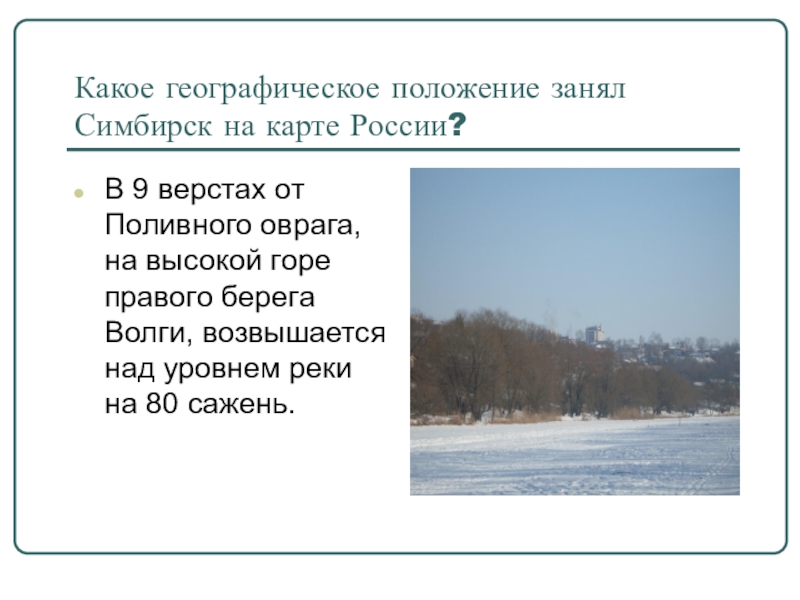 Какое географическое положение занял Симбирск на карте России?

В 9 верстах от Поливного оврага, на высокой горе правого берега Волги, возвышается над уровнем реки на 80 сажень.